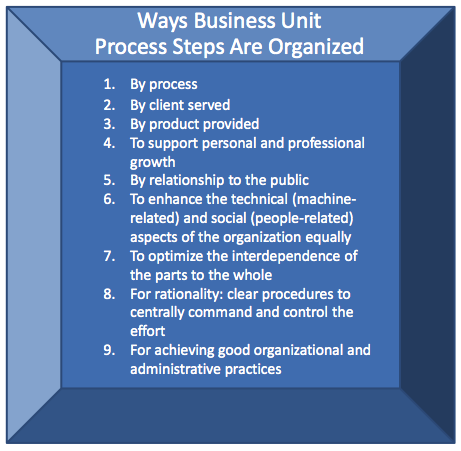 Ways Business Unit
Process Steps Are Organized

1. By process
2. By client served
3. By product provided
4. To support personal and professional growth
5. By relationship to the public
6. To enhance the technical (machine-related) and social (people-related) aspects of the organization equally
7. To optimize the interdependence of the parts to the whole
8. For rationality: clear procedures to centrally command and control the effort
9. For achieving good organizational and administrative practices